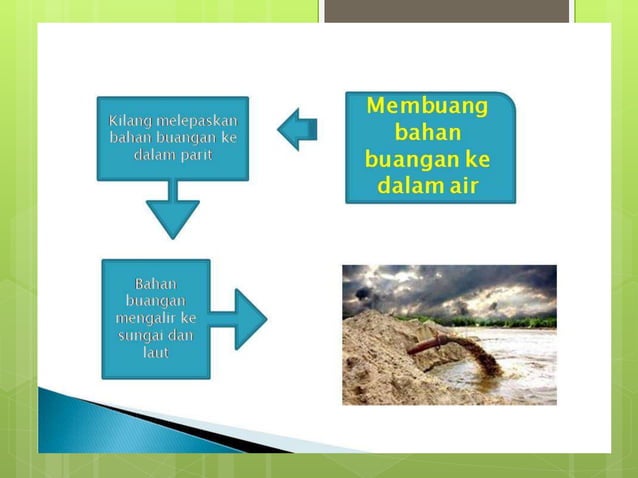 Membuang bahan buangan ke dalam air

Kilang melepaskan bahan buangan ke dalam parit

Bahan buangan mengalir ke sungai dan laut